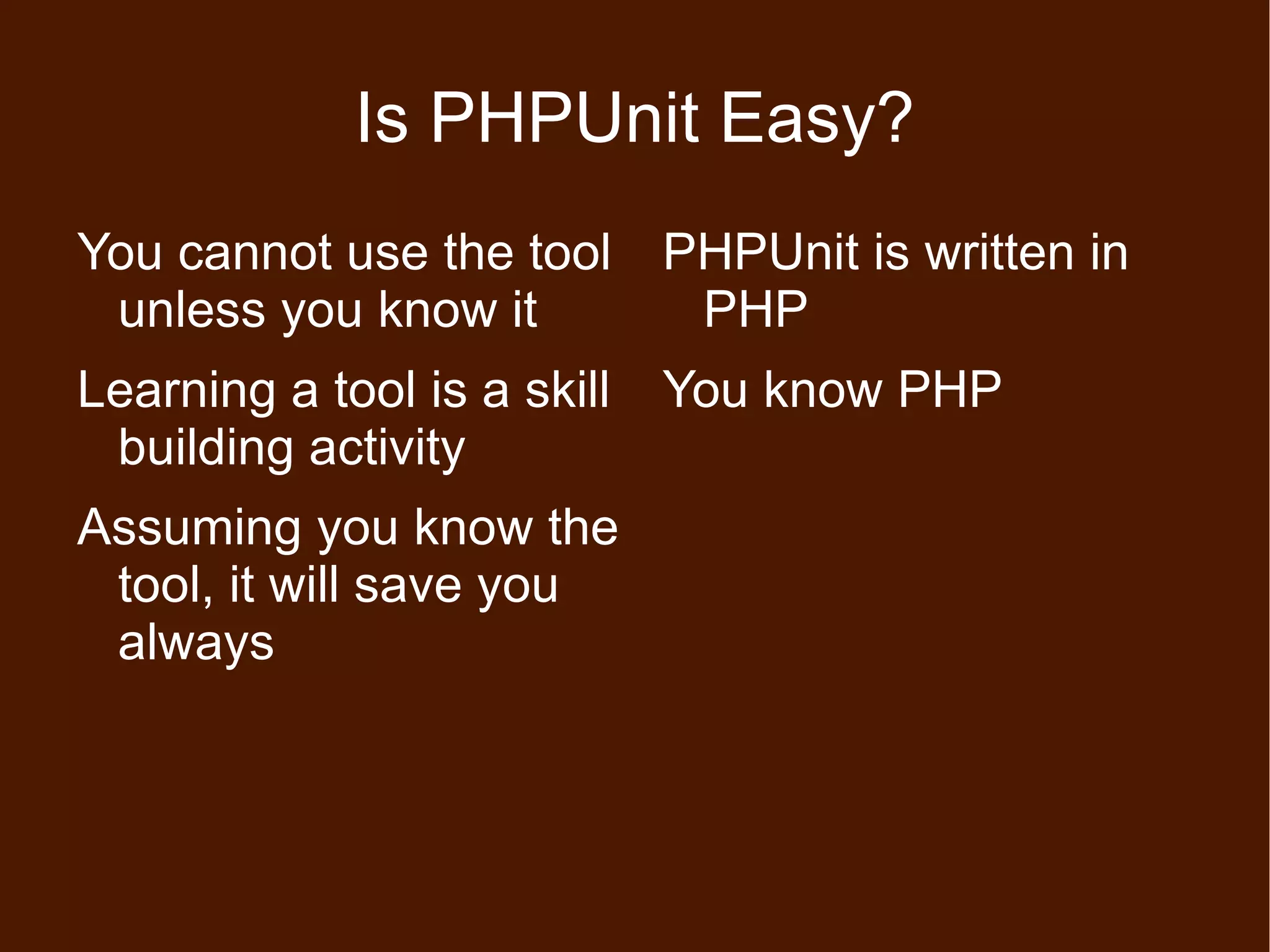 Is PHPUnit Easy?

You cannot use the tool unless you know it

Learning a tool is a skill building activity

Assuming you know the tool, it will save you always

PHPUnit is written in PHP

You know PHP